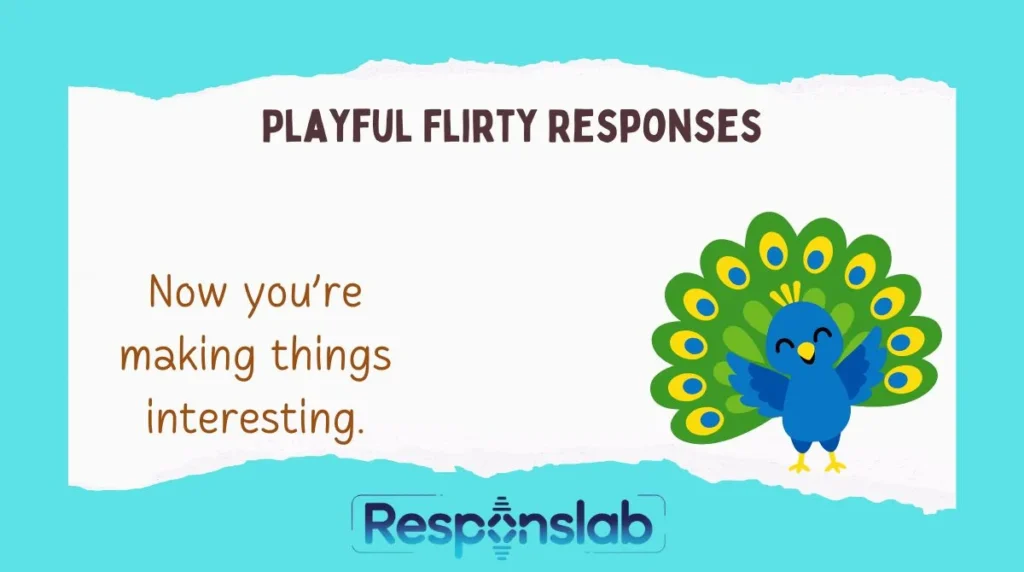 PLAYFUL FLIRTY RESPONSES

Now you're making things interesting.

Responslab